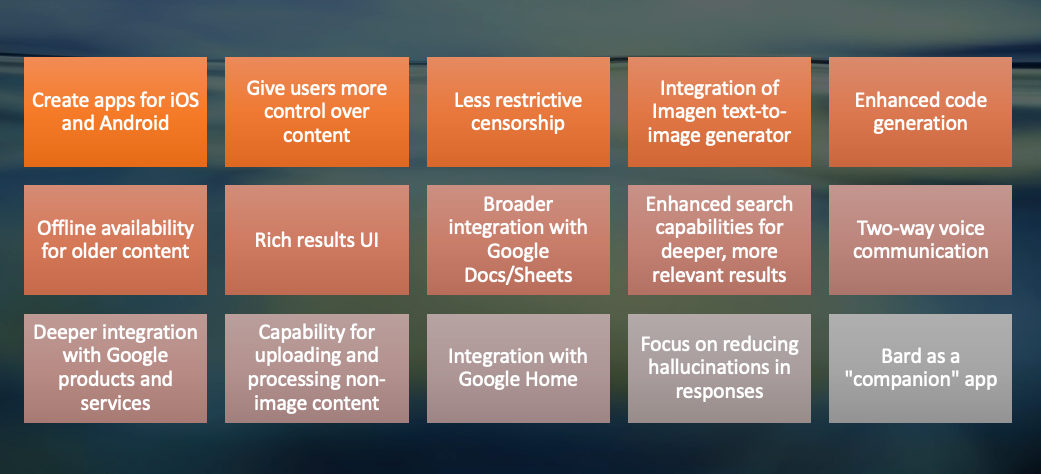 Create apps for iOS and Android

Give users more control over content

Less restrictive censorship

Integration of Imagen text-to-image generator

Enhanced code generation

Offline availability for older content

Rich results UI

Broader integration with Google Docs/Sheets

Enhanced search capabilities for deeper, more relevant results

Two-way voice communication

Deeper integration with Google products and services

Capability for uploading and processing non-image content

Integration with Google Home

Focus on reducing hallucinations in responses

Bard as a "companion" app